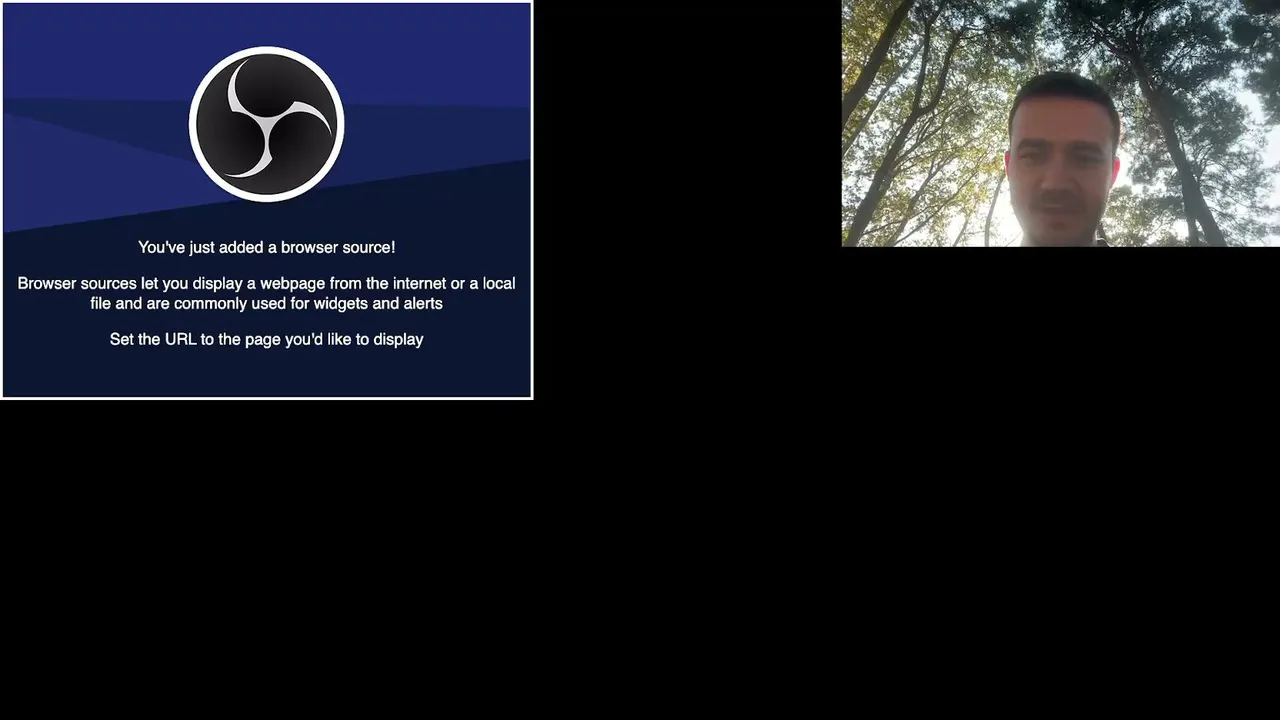 You've just added a browser source!

Browser sources let you display a webpage from the internet or a local file and are commonly used for widgets and alerts

Set the URL to the page you'd like to display